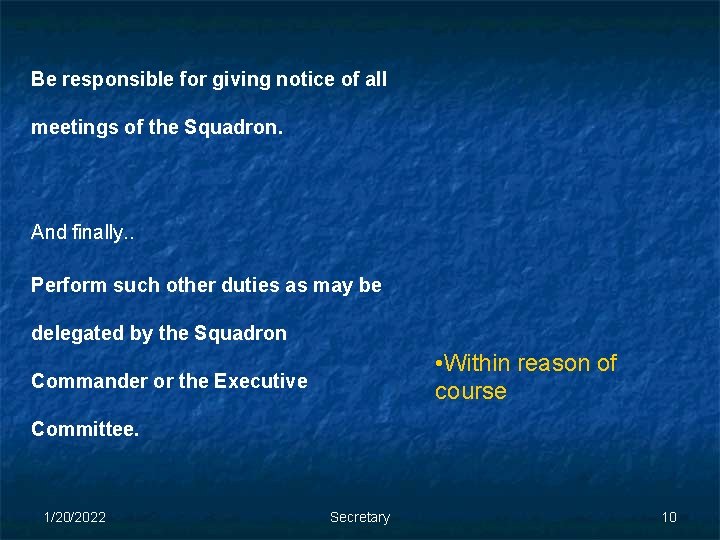 Be responsible for giving notice of all meetings of the Squadron.

And finally..

Perform such other duties as may be delegated by the Squadron Commander or the Executive Committee.

•Within reason of course

1/20/2022

Secretary

10